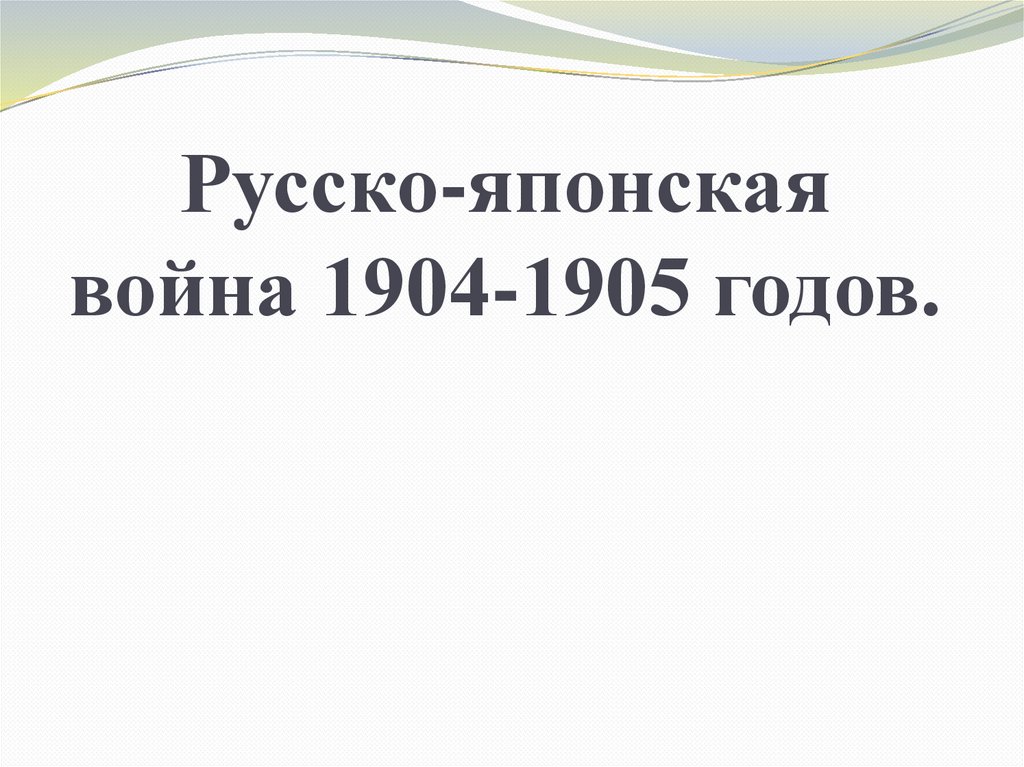 Русско-японская война 1904-1905 годов.